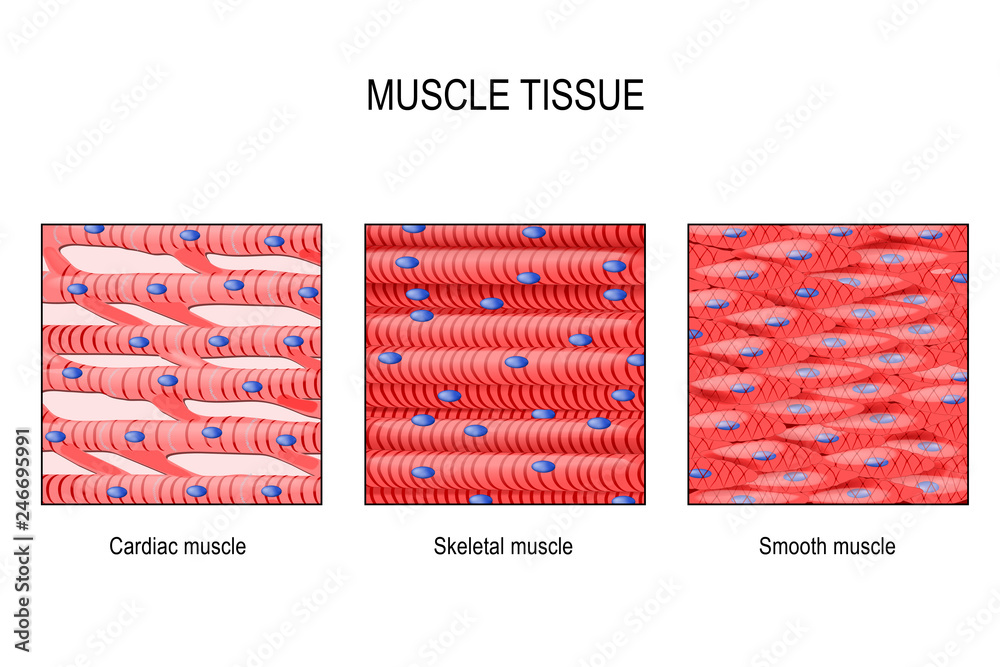 MUSCLE TISSUE

Cardiac muscle

Skeletal muscle

Smooth muscle

Adobe Stock | #246695991